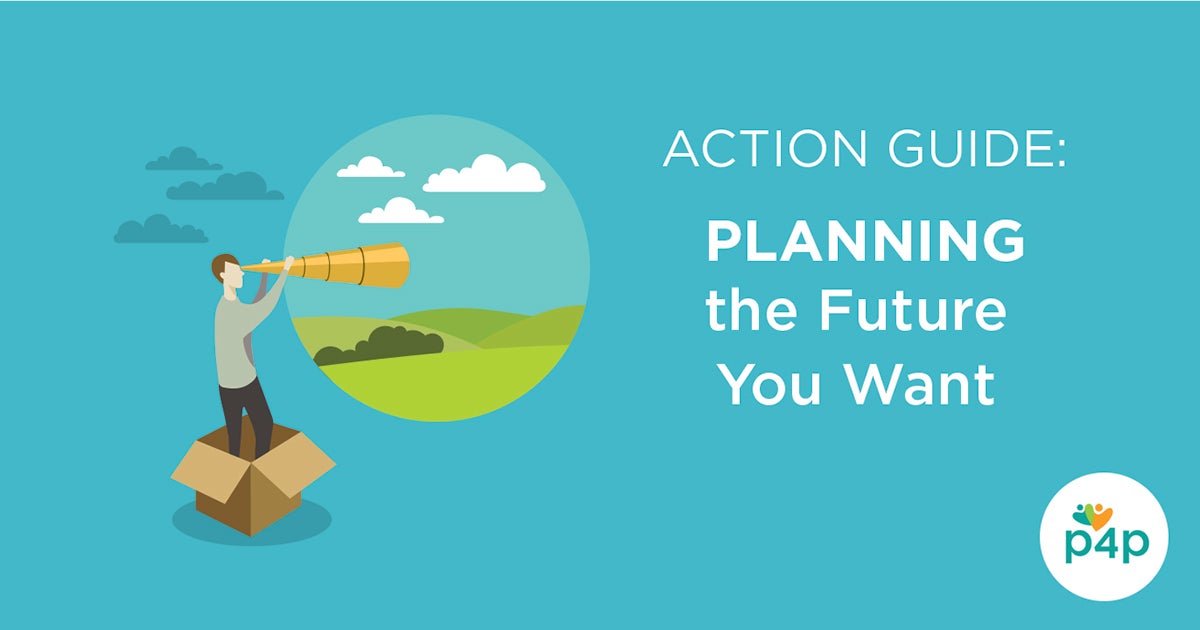 ACTION GUIDE:

PLANNING the Future You Want

p4p